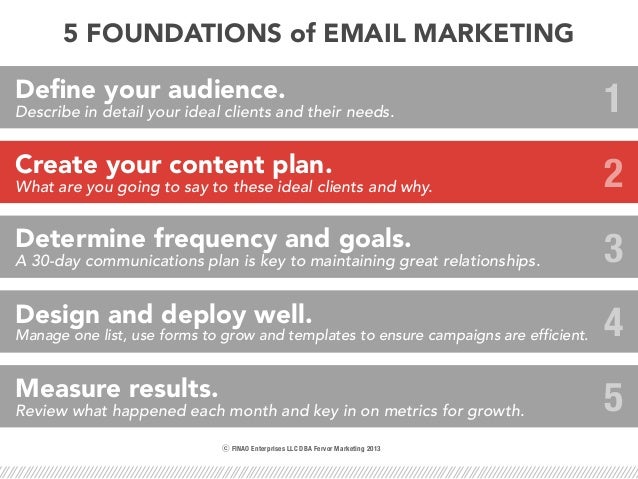 5 FOUNDATIONS of EMAIL MARKETING

Define your audience.
Describe in detail your ideal clients and their needs.
1

Create your content plan.
What are you going to say to these ideal clients and why.
2

Determine frequency and goals.
A 30-day communications plan is key to maintaining great relationships.
3

Design and deploy well.
Manage one list, use forms to grow and templates to ensure campaigns are efficient.
4

Measure results.
Review what happened each month and key in on metrics for growth.
5

© FINAO Enterprises LLC DBA Fervor Marketing 2013